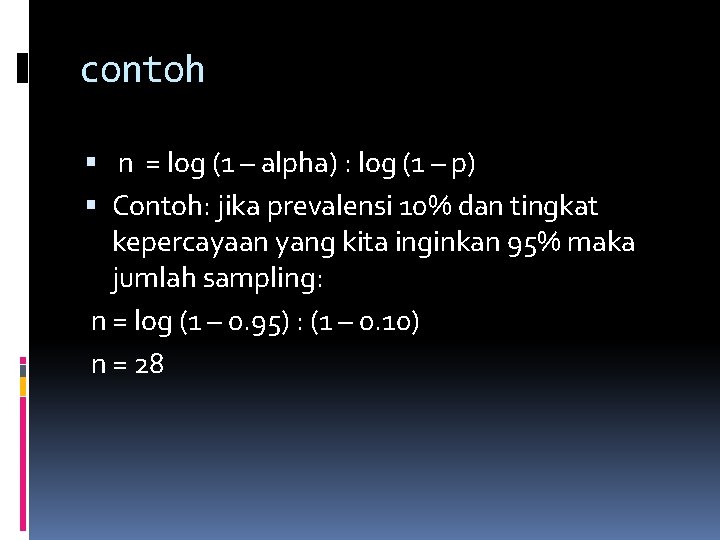 contoh

▪ n = log (1 – alpha) : log (1 – p)
▪ Contoh: jika prevalensi 10% dan tingkat kepercayaan yang kita inginkan 95% maka jumlah sampling:

n = log (1 – 0.95) : (1 – 0.10)

n = 28